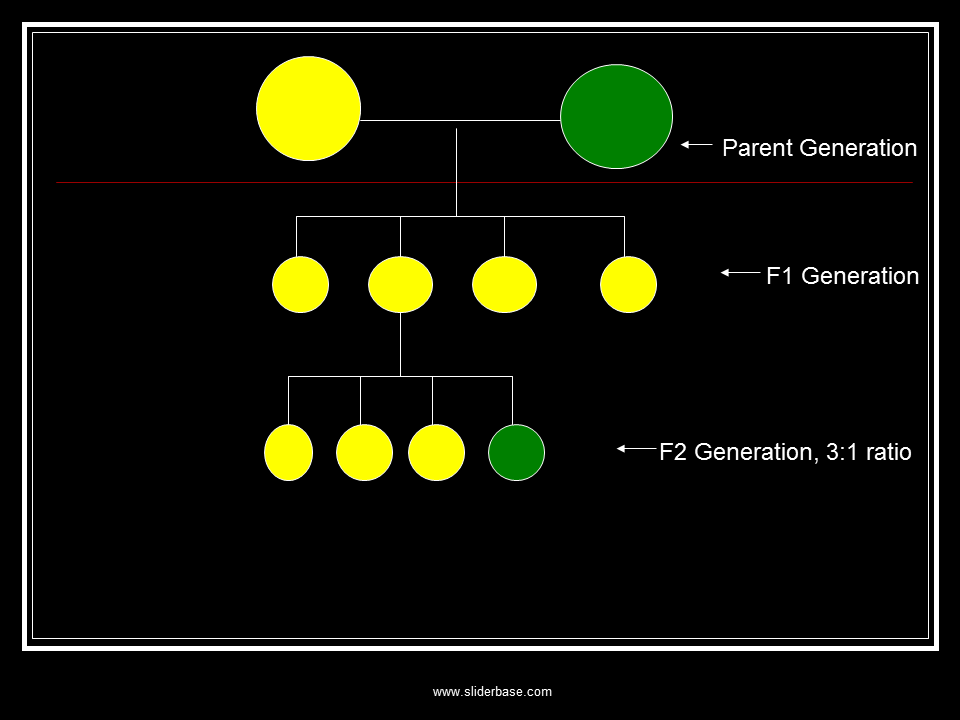 Parent Generation

F1 Generation

F2 Generation, 3:1 ratio

www.sliderbase.com